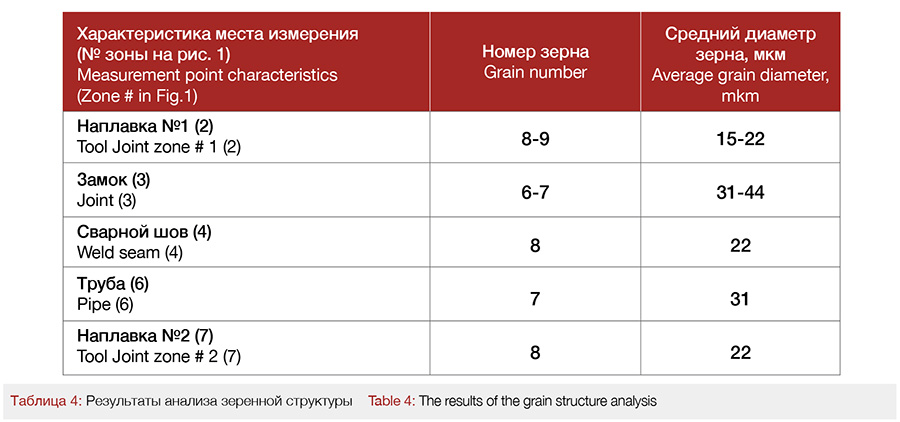 | Характеристика места измерения (№ зоны на рис. 1) Measurement point characteristics (Zone # in Fig.1) | Номер зерна Grain number | Средний диаметр зерна, мкм Average grain diameter, mkm |
|---|---|---|
| Наплавка №1 (2) Tool Joint zone # 1 (2) | 8-9 | 15-22 |
| Замок (3) Joint (3) | 6-7 | 31-44 |
| Сварной шов (4) Weld seam (4) | 8 | 22 |
| Труба (6) Pipe (6) | 7 | 31 |
| Наплавка №2 (7) Tool Joint zone # 2 (7) | 8 | 22 |

Таблица 4: Результаты анализа зеренной структуры Table 4: The results of the grain structure analysis